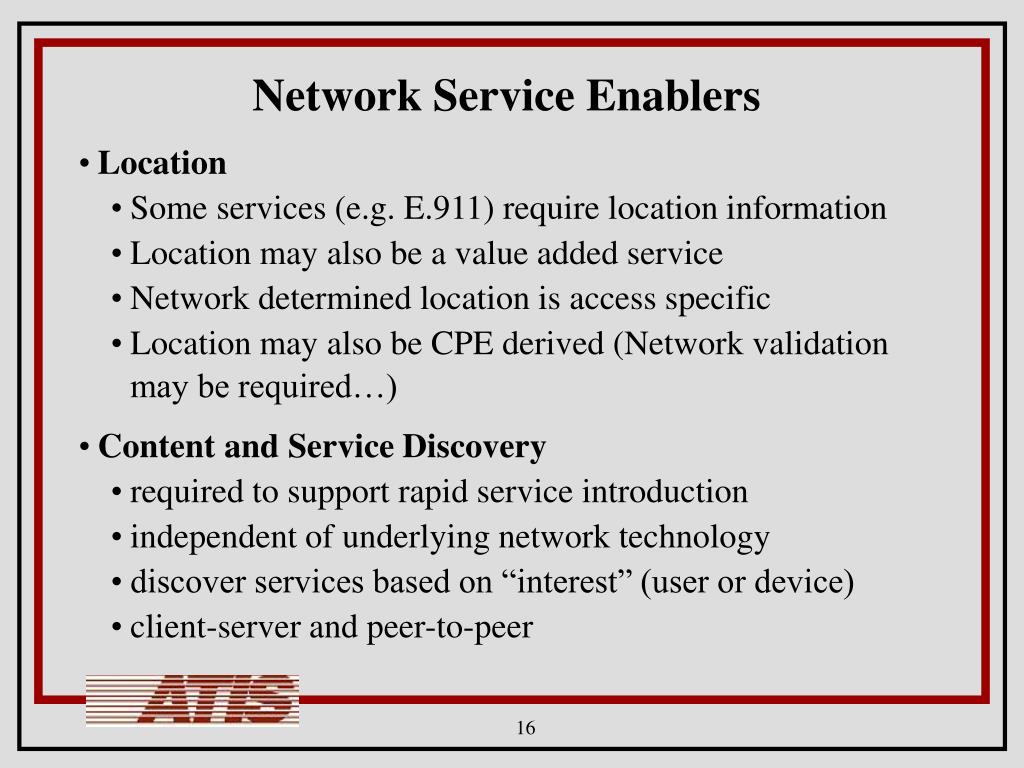 Network Service Enablers

• Location
• Some services (e.g. E.911) require location information
• Location may also be a value added service
• Network determined location is access specific
• Location may also be CPE derived (Network validation may be required…)

• Content and Service Discovery
• required to support rapid service introduction
• independent of underlying network technology
• discover services based on “interest” (user or device)
• client-server and peer-to-peer

ATIS

16